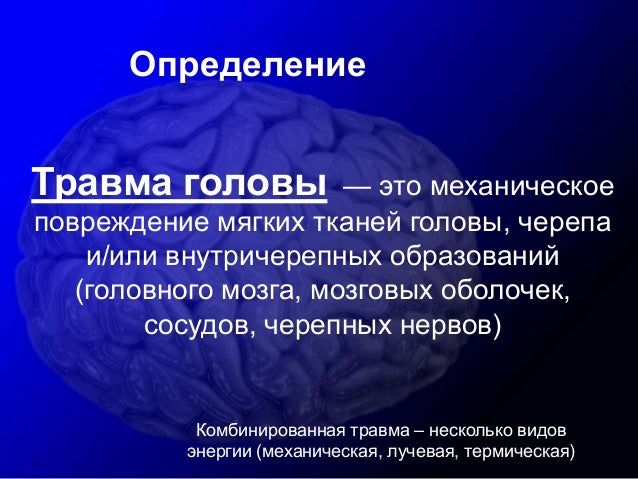 Определение

Травма головы — это механическое повреждение мягких тканей головы, черепа и/или внутричерепных образований (головного мозга, мозговых оболочек, сосудов, черепных нервов)

Комбинированная травма – несколько видов энергии (механическая, лучевая, термическая)